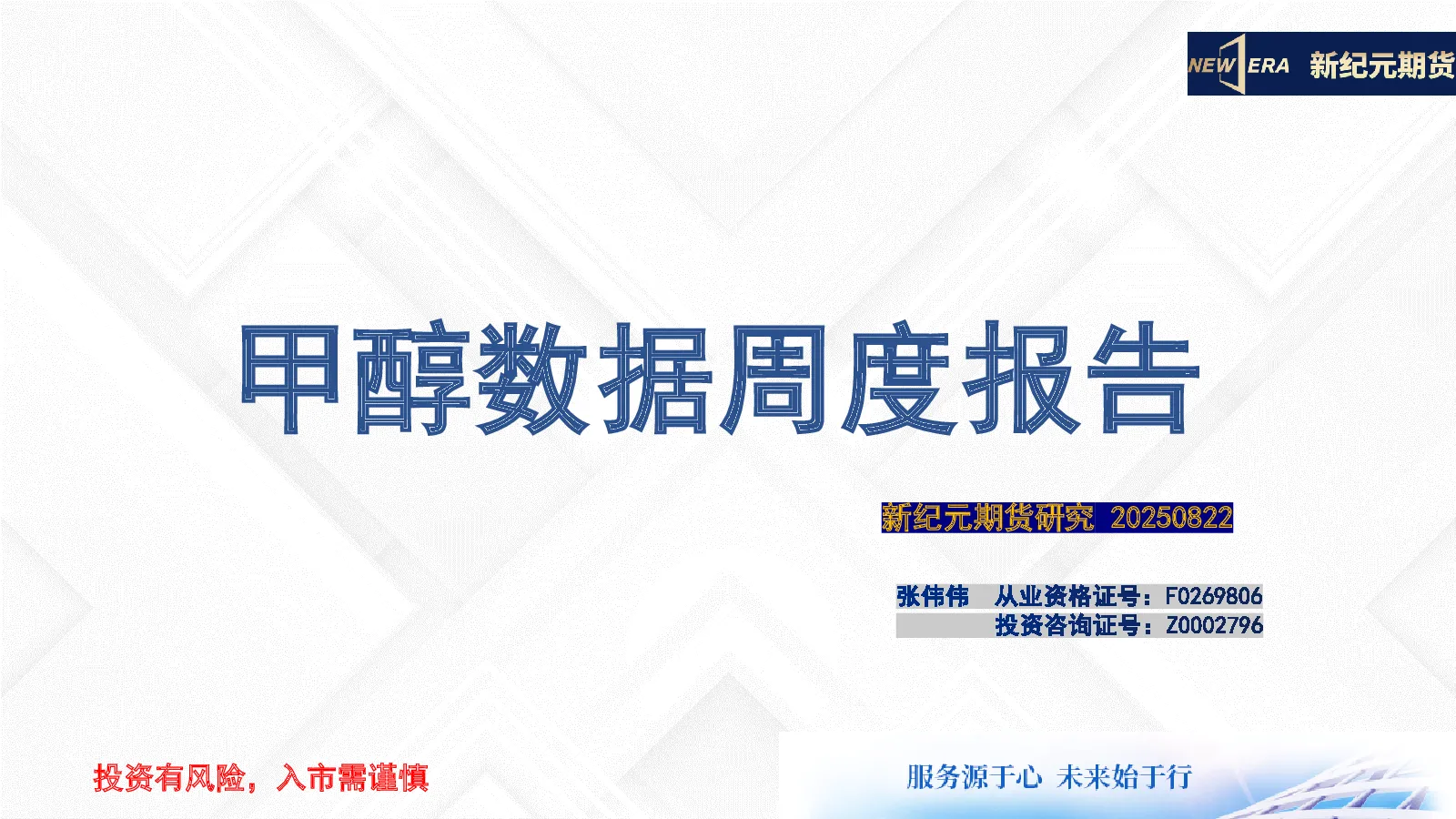 NEW ERA 新纪元期货

甲醇数据周度报告

新纪元期货研究 20250822

张伟伟 从业资格证号：F0269806
投资咨询证号：Z0002796

投资有风险，入市需谨慎

服务源于心 未来始于行